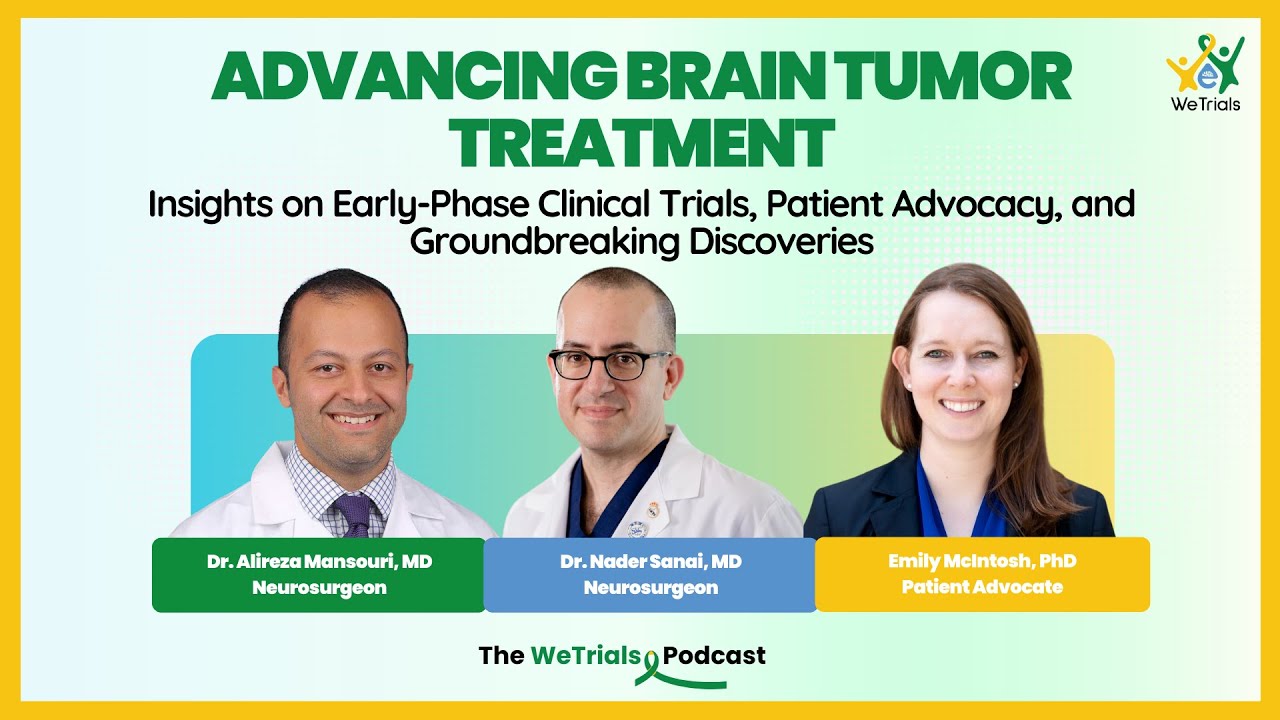 ADVANCING BRAIN TUMOR TREATMENT

WeTrials

Insights on Early-Phase Clinical Trials, Patient Advocacy, and Groundbreaking Discoveries

Dr. Alireza Mansouri, MD
Neurosurgeon

Dr. Nader Sanai, MD
Neurosurgeon

Emily McIntosh, PhD
Patient Advocate

The WeTrials Podcast